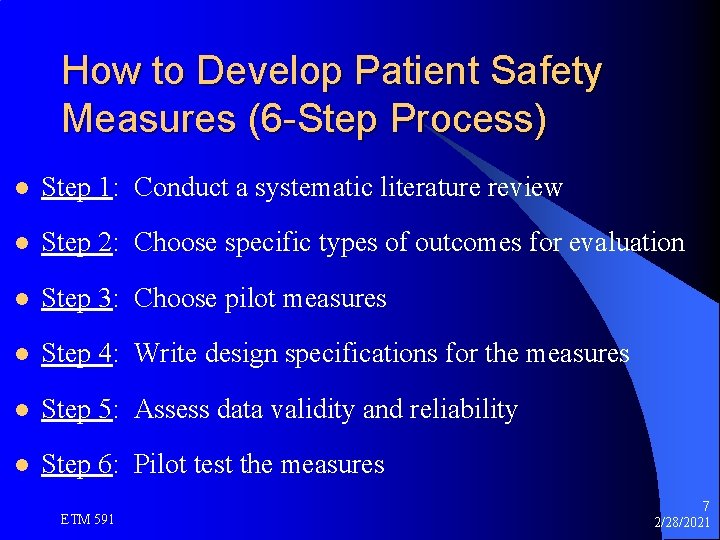 How to Develop Patient Safety Measures (6-Step Process)

- Step 1: Conduct a systematic literature review
- Step 2: Choose specific types of outcomes for evaluation
- Step 3: Choose pilot measures
- Step 4: Write design specifications for the measures
- Step 5: Assess data validity and reliability
- Step 6: Pilot test the measures

ETM 591

7
2/28/2021